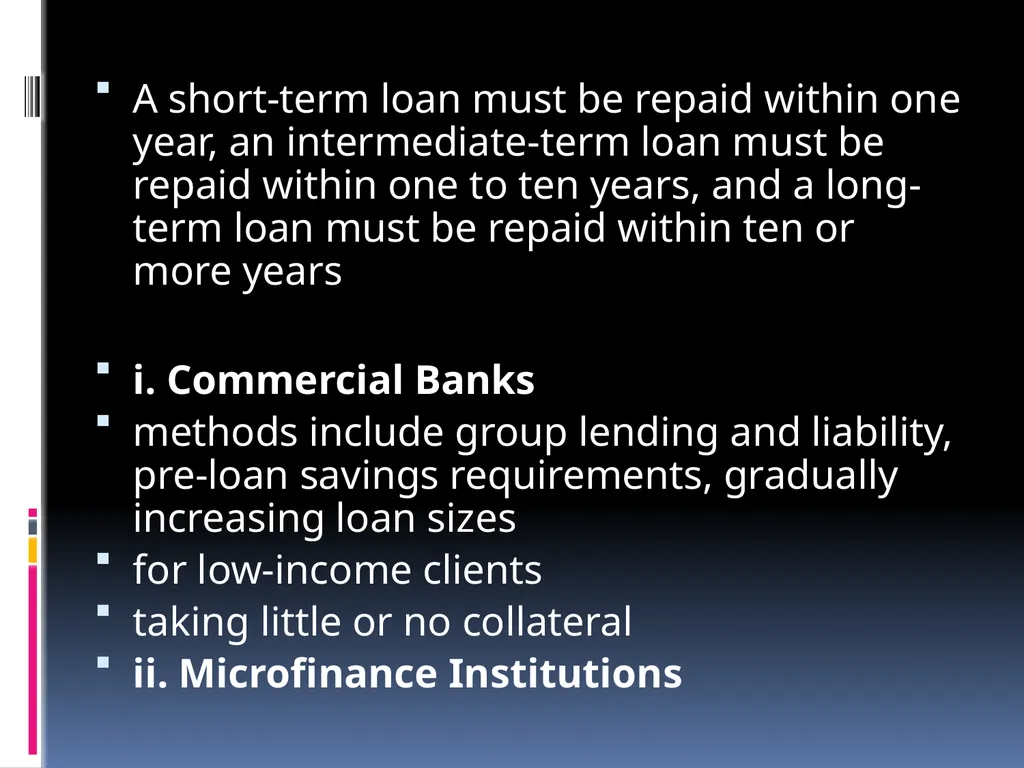 A short-term loan must be repaid within one year, an intermediate-term loan must be repaid within one to ten years, and a long-term loan must be repaid within ten or more years

i. Commercial Banks

methods include group lending and liability, pre-loan savings requirements, gradually increasing loan sizes

for low-income clients

taking little or no collateral

ii. Microfinance Institutions